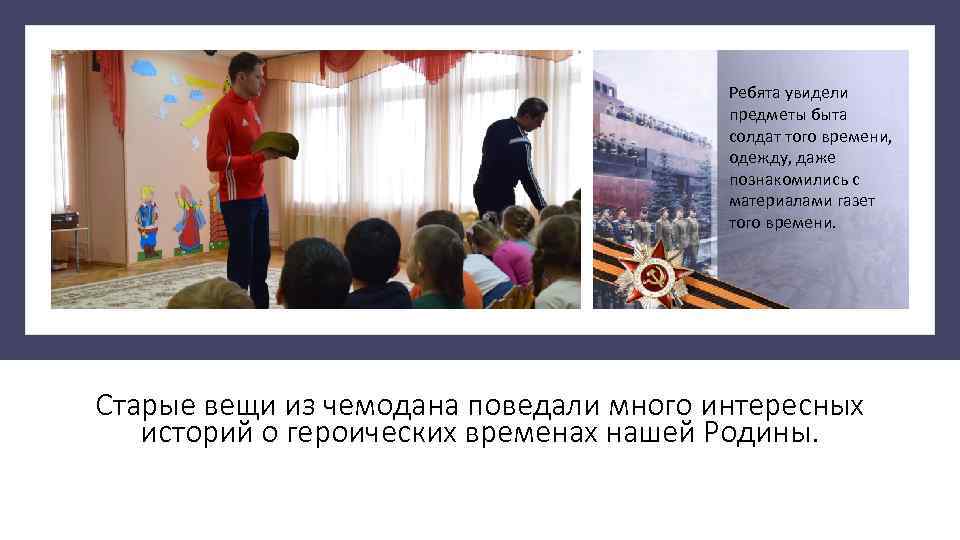 Ребята увидели предметы быта солдат того времени, одежду, даже познакомились с материалами газет того времени.

Старые вещи из чемодана поведали много интересных историй о героических временах нашей Родины.